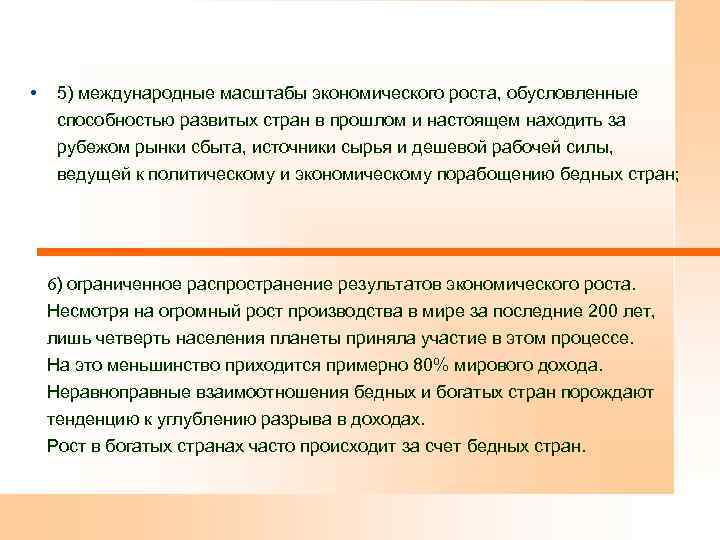 • 5) международные масштабы экономического роста, обусловленные способностью развитых стран в прошлом и настоящем находить за рубежом рынки сбыта, источники сырья и дешевой рабочей силы, ведущей к политическому и экономическому порабощению бедных стран;

6) ограниченное распространение результатов экономического роста. Несмотря на огромный рост производства в мире за последние 200 лет, лишь четверть населения планеты приняла участие в этом процессе. На это меньшинство приходится примерно 80% мирового дохода. Неравноправные взаимоотношения бедных и богатых стран порождают тенденцию к углублению разрыва в доходах. Рост в богатых странах часто происходит за счет бедных стран.